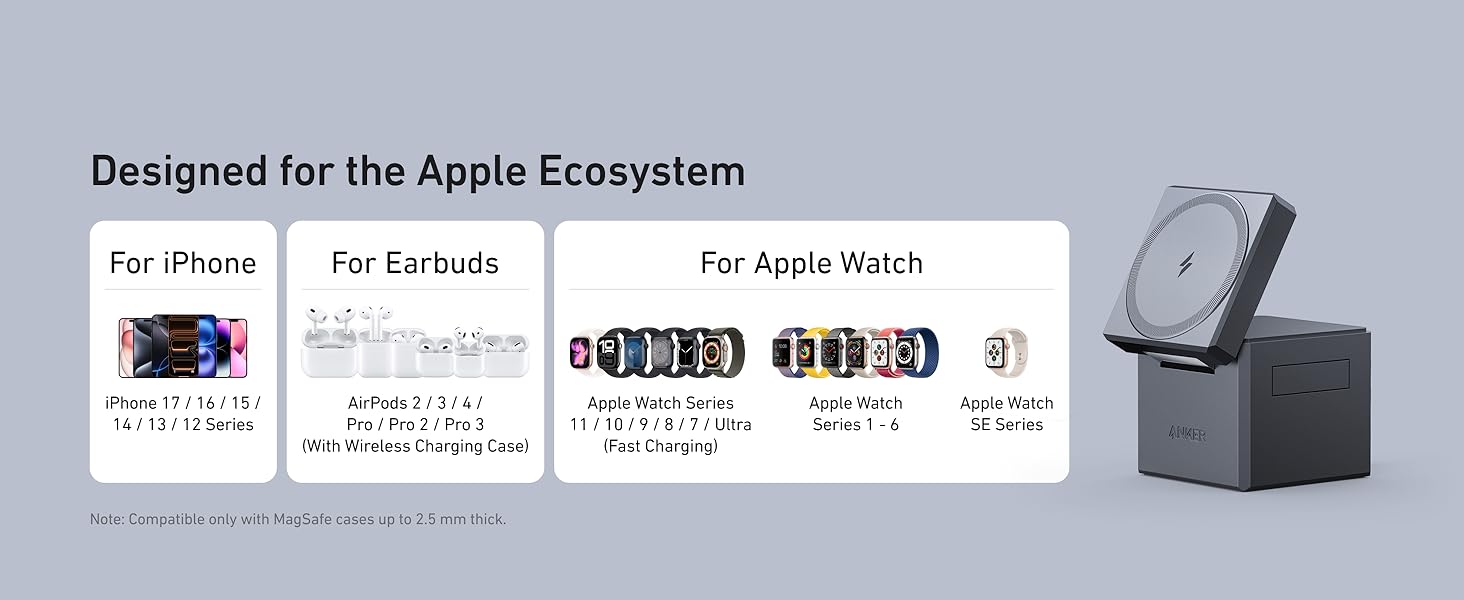 Designed for the Apple Ecosystem

For iPhone

iPhone 17 / 16 / 15 / 14 / 13 / 12 Series

For Earbuds

AirPods 2 / 3 / 4 / Pro / Pro 2 / Pro 3 (With Wireless Charging Case)

For Apple Watch

Apple Watch Series 11 / 10 / 9 / 8 / 7 / Ultra (Fast Charging)

Apple Watch Series 1 - 6

Apple Watch SE Series

ANKER

Note: Compatible only with MagSafe cases up to 2.5 mm thick.